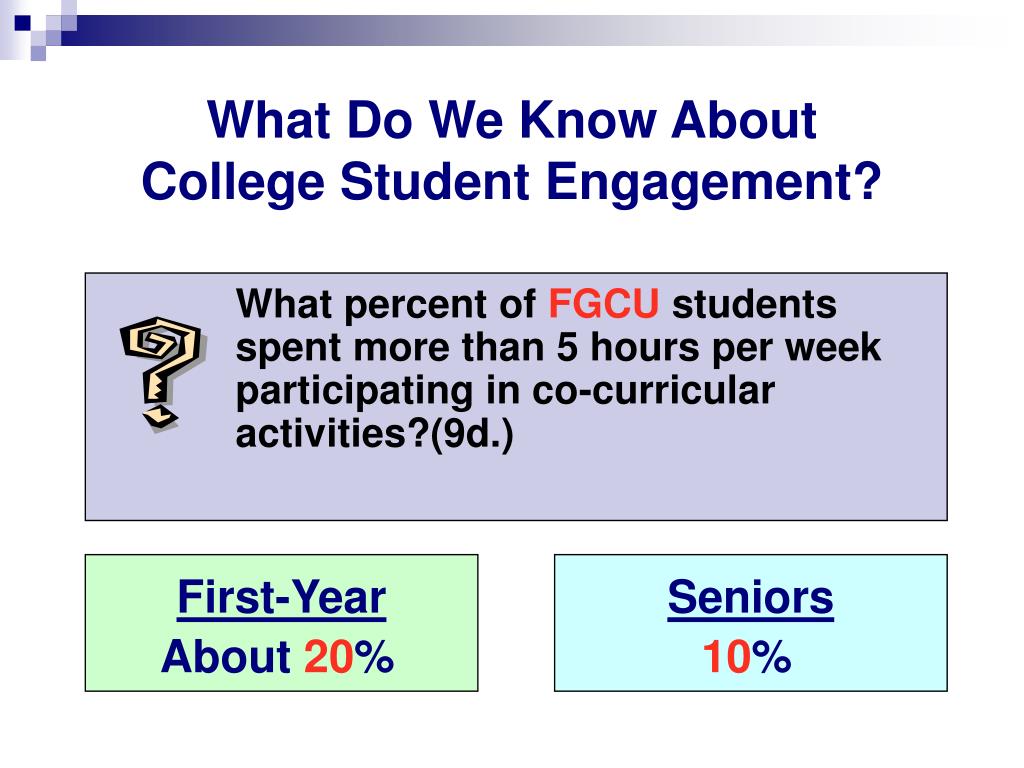 What Do We Know About College Student Engagement?

What percent of FGCU students spent more than 5 hours per week participating in co-curricular activities?(9d.)

First-Year
About 20%

Seniors
10%